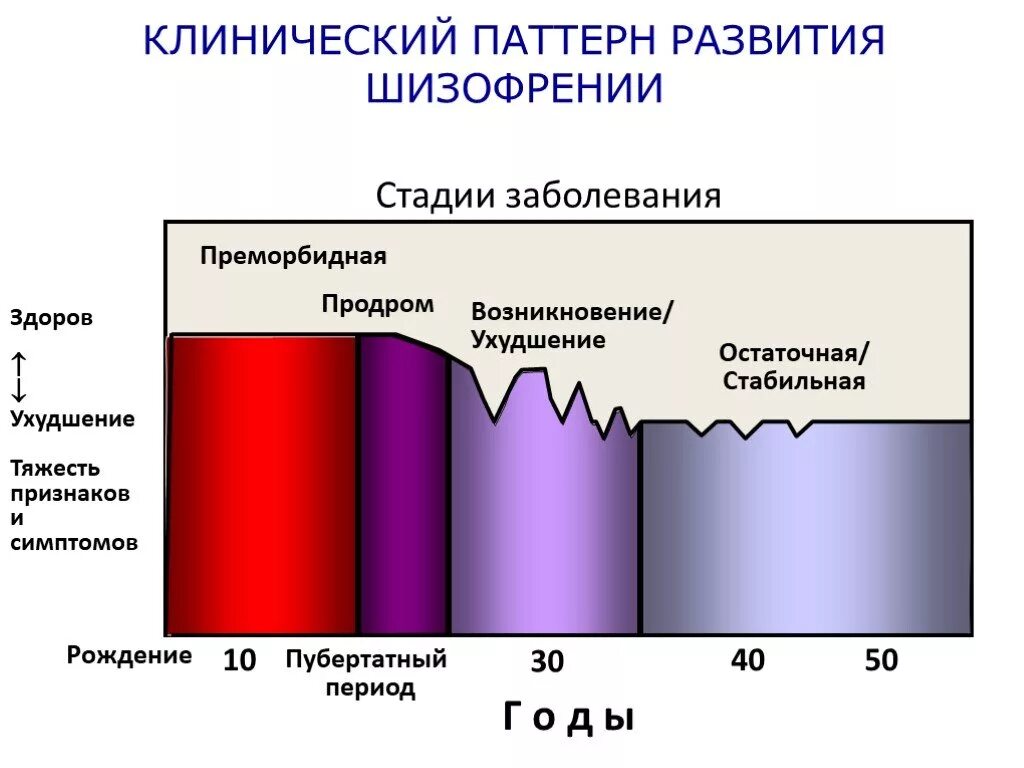 КЛИНИЧЕСКИЙ ПАТТЕРН РАЗВИТИЯ ШИЗОФРЕНИИ

Стадии заболевания

Преморбидная

Продром

Возникновение/ Ухудшение

Остаточная/ Стабильная

Здоров

↑
↓

Ухудшение

Тяжесть признаков и симптомов

Рождение

10

Пубертатный период

30

40

50

Г о д ы